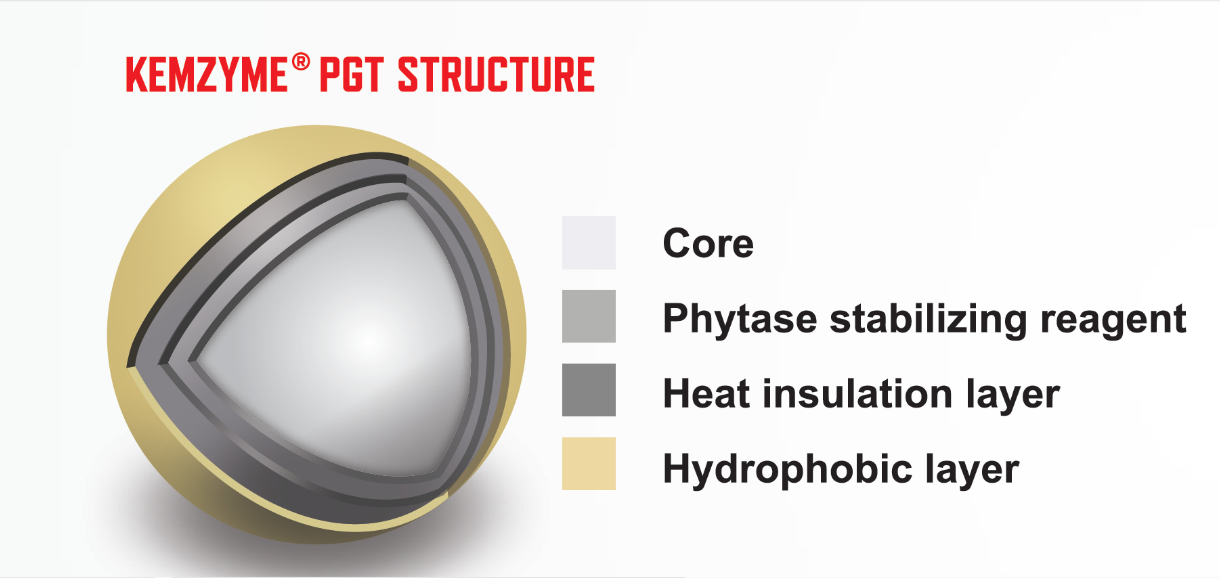 KEMZYME® PGT STRUCTURE

Core

Phytase stabilizing reagent

Heat insulation layer

Hydrophobic layer